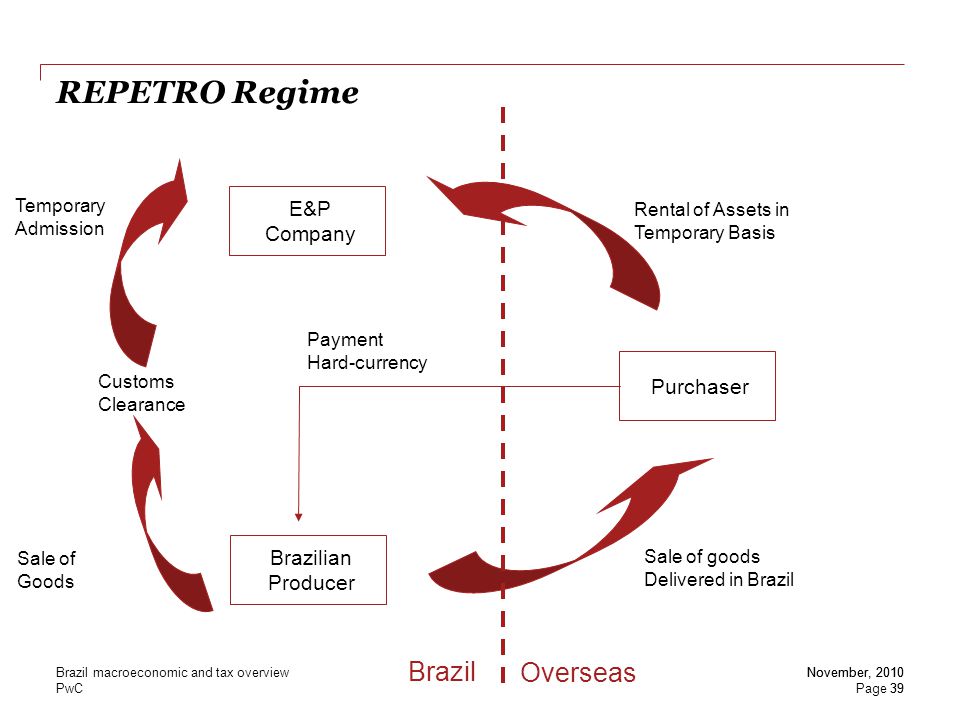 REPETRO Regime

Temporary Admission

E&P Company

Rental of Assets in Temporary Basis

Payment Hard-currency

Customs Clearance

Purchaser

Sale of Goods

Brazilian Producer

Sale of goods Delivered in Brazil

Brazil

Overseas

Brazil macroeconomic and tax overview
PwC

November, 2010
Page 39